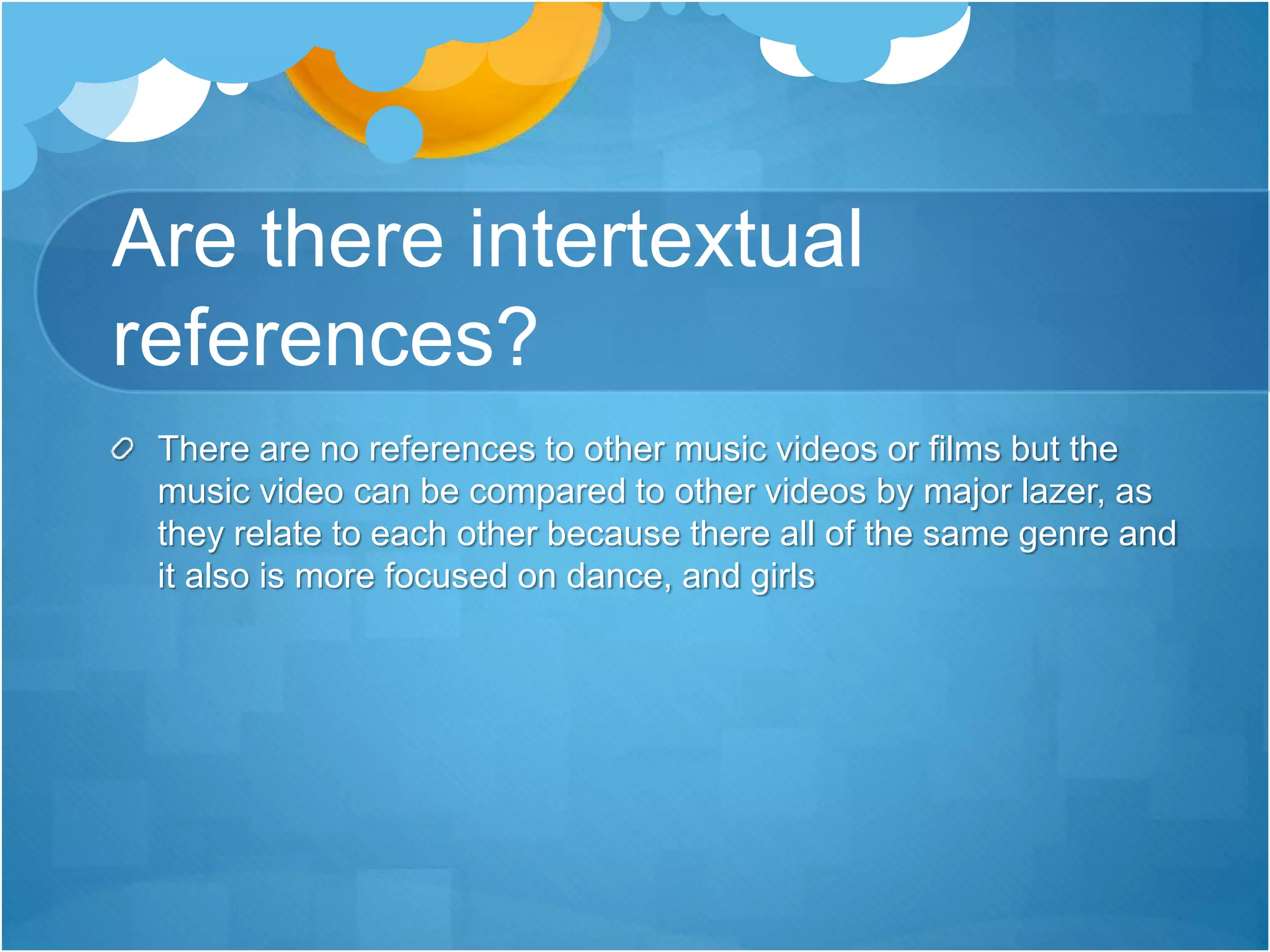 Are there intertextual references?

There are no references to other music videos or films but the music video can be compared to other videos by major lazer, as they relate to each other because there all of the same genre and it also is more focused on dance, and girls